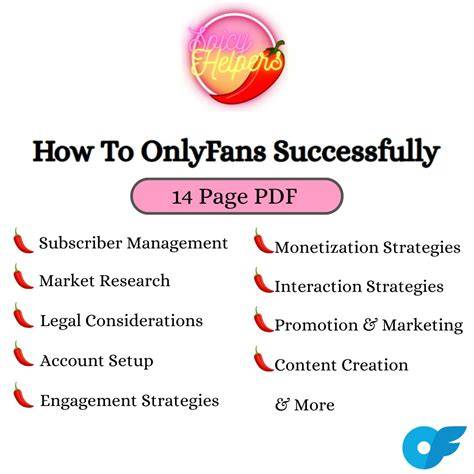 Spicy Helpers

How To OnlyFans Successfully

14 Page PDF

Subscriber Management

Market Research

Legal Considerations

Account Setup

Engagement Strategies

Monetization Strategies

Interaction Strategies

Promotion & Marketing

Content Creation

& More